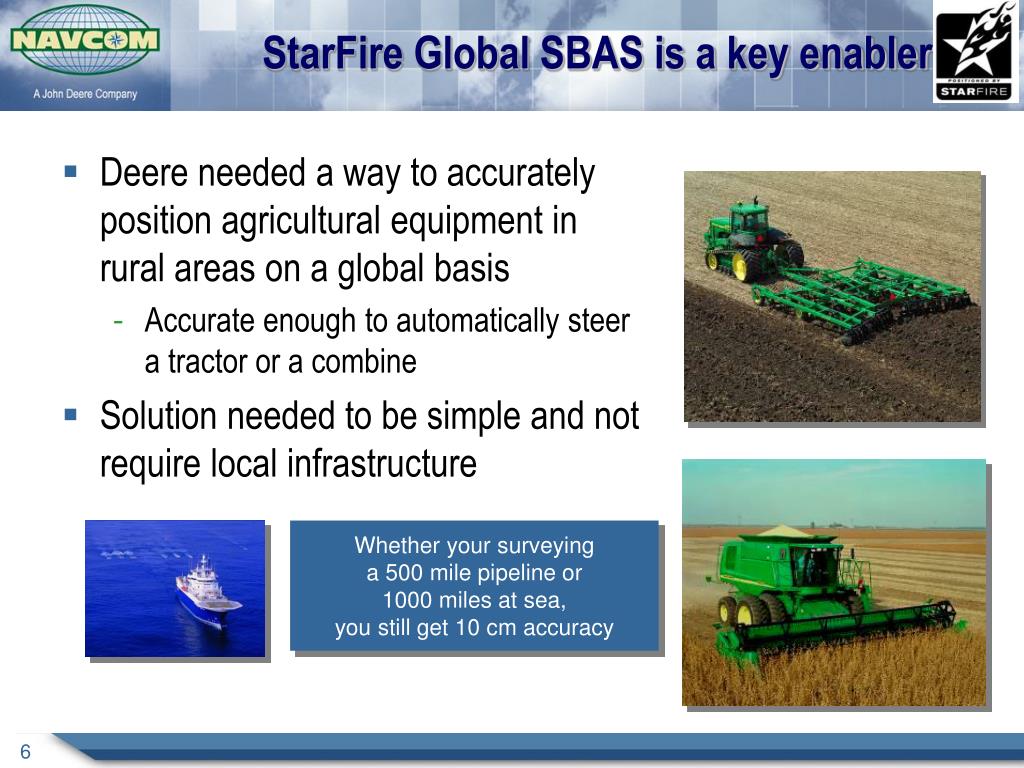 NAVCOM
A John Deere Company

StarFire Global SBAS is a key enabler

POSITIONED BY STARFIRE

▪ Deere needed a way to accurately position agricultural equipment in rural areas on a global basis
- Accurate enough to automatically steer a tractor or a combine
▪ Solution needed to be simple and not require local infrastructure

Whether your surveying a 500 mile pipeline or 1000 miles at sea, you still get 10 cm accuracy

6